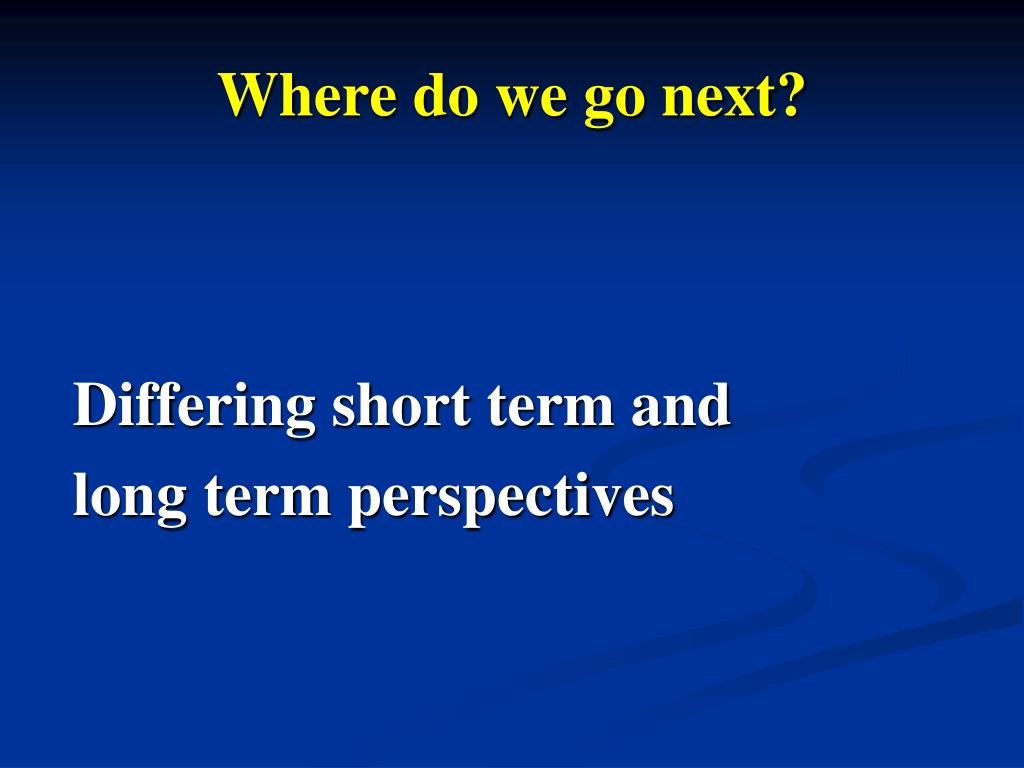 Where do we go next?

Differing short term and long term perspectives